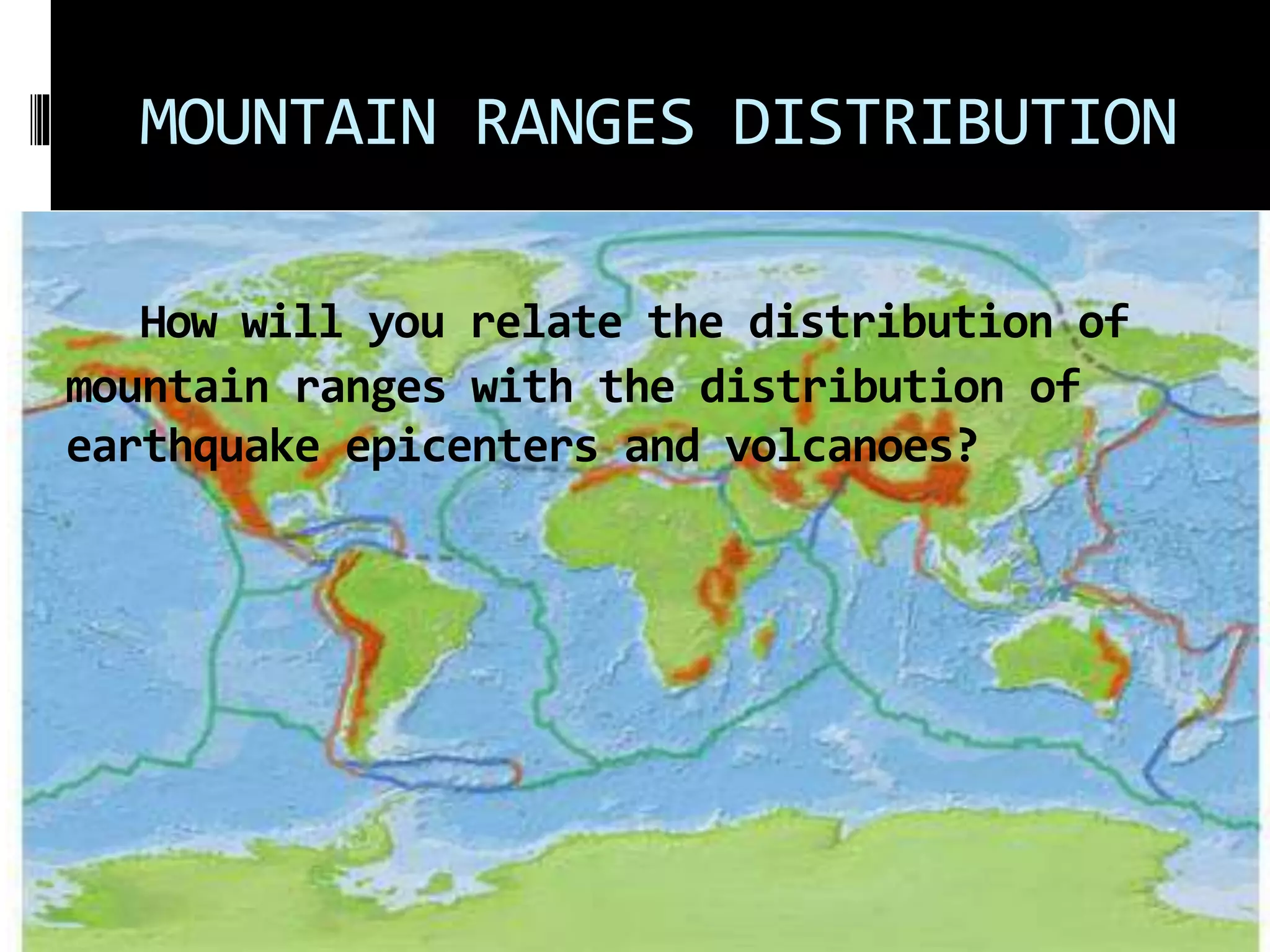 MOUNTAIN RANGES DISTRIBUTION

How will you relate the distribution of mountain ranges with the distribution of earthquake epicenters and volcanoes?